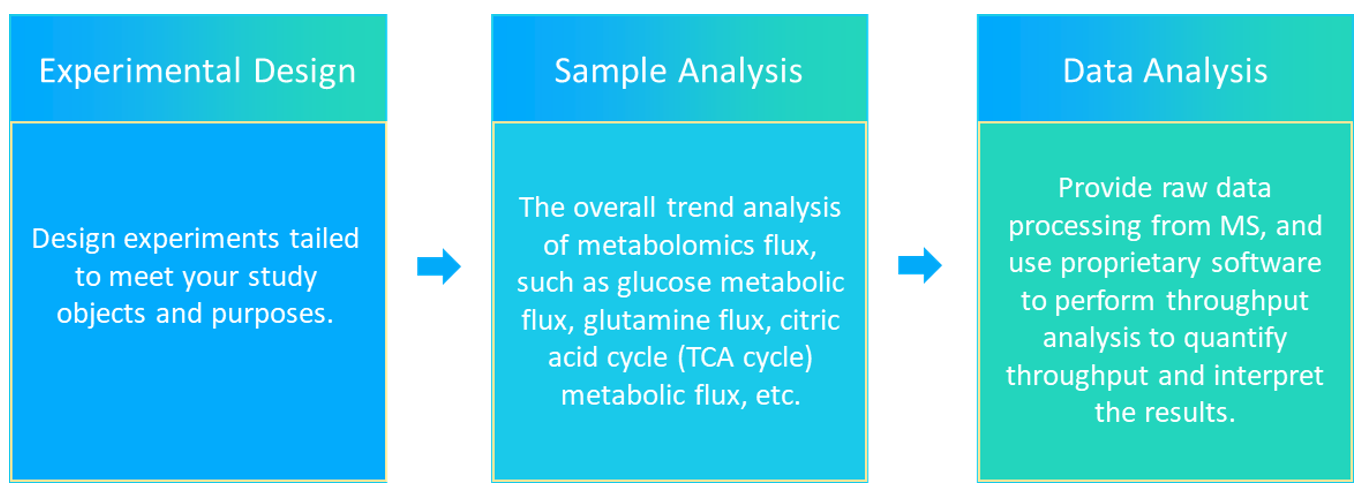 Experimental Design

Design experiments tailed to meet your study objects and purposes.

Sample Analysis

The overall trend analysis of metabolomics flux, such as glucose metabolic flux, glutamine flux, citric acid cycle (TCA cycle) metabolic flux, etc.

Data Analysis

Provide raw data processing from MS, and use proprietary software to perform throughput analysis to quantify throughput and interpret the results.